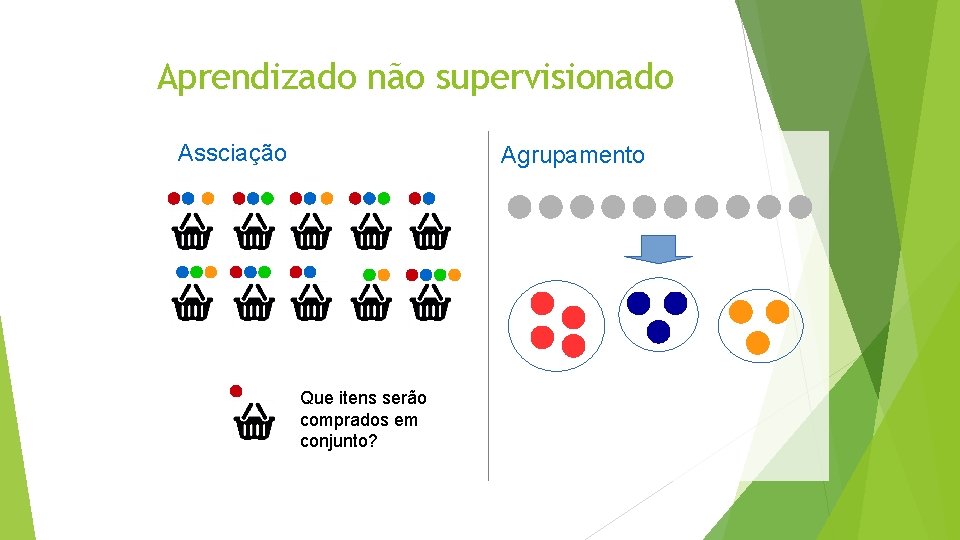 Aprendizado não supervisionado

Assciação

Que itens serão comprados em conjunto?

Agrupamento